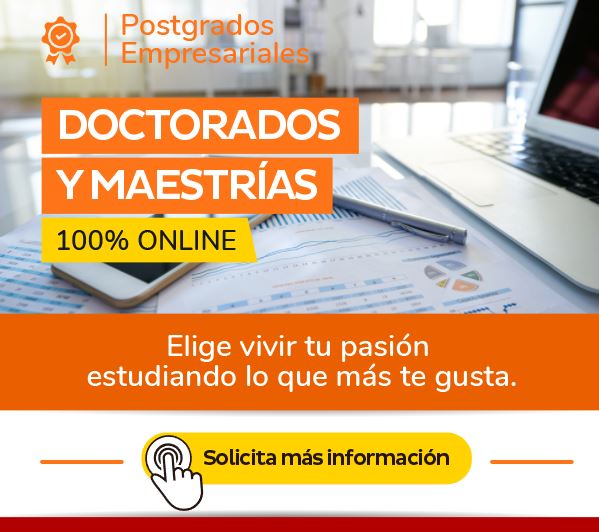 Postgrados Empresariales

DOCTORADOS Y MAESTRÍAS

100% ONLINE

Elige vivir tu pasión estudiando lo que más te gusta.

Solicita más información